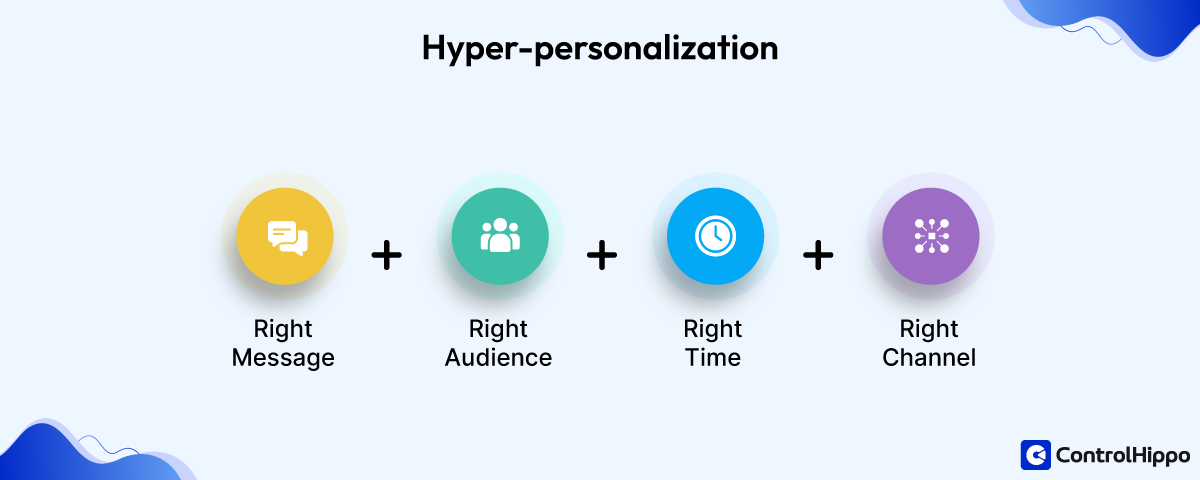 Hyper-personalization

Right Message + Right Audience + Right Time + Right Channel

ControlHippo